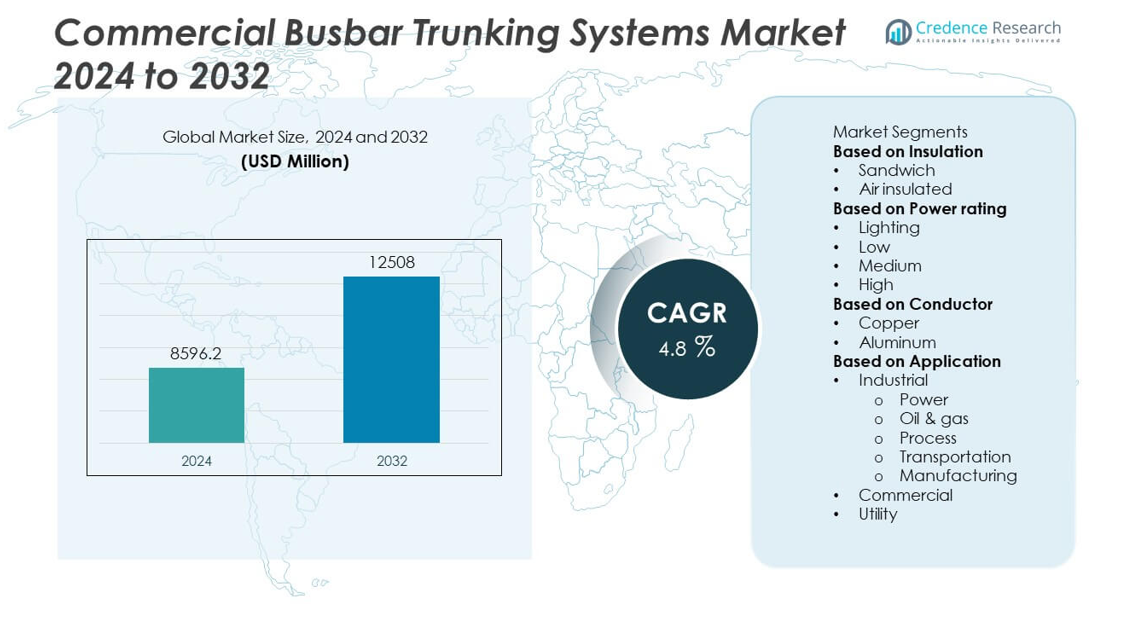 Commercial Busbar Trunking Systems Market 2024 to 2032

Credence Research
Actionable Insights Delivered

Global Market Size, 2024 and 2032
(USD Million)

8596.2
12508
2024
2032

CAGR
4.8 %

Market Segments
Based on Insulation
• Sandwich
• Air insulated
Based on Power rating
• Lighting
• Low
• Medium
• High
Based on Conductor
• Copper
• Aluminum
Based on Application
• Industrial
o Power
o Oil & gas
o Process
o Transportation
o Manufacturing
• Commercial
• Utility